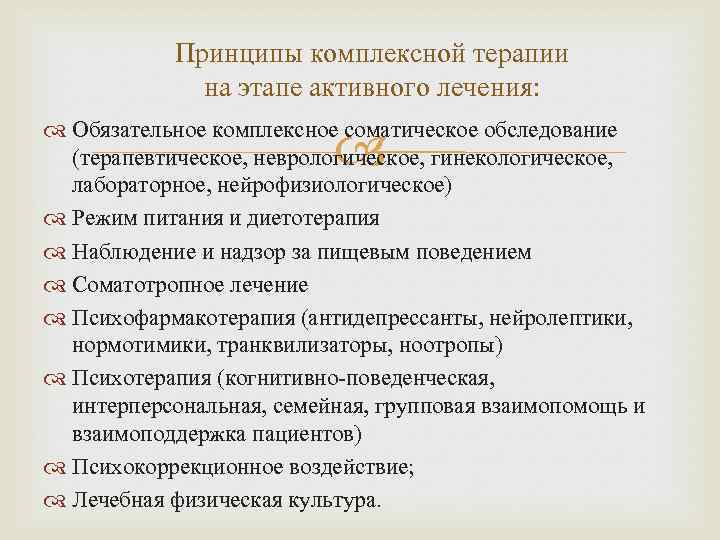 Принципы комплексной терапии на этапе активного лечения:

Обязательное комплексное соматическое обследование (терапевтическое, неврологическое, гинекологическое, лабораторное, нейрофизиологическое)

Режим питания и диетотерапия

Наблюдение и надзор за пищевым поведением

Соматотропное лечение

Психофармакотерапия (антидепрессанты, нейролептики, нормотимики, транквилизаторы, ноотропы)

Психотерапия (когнитивно-поведенческая, интерперсональная, семейная, групповая взаимопомощь и взаимоподдержка пациентов)

Психокоррекционное воздействие;

Лечебная физическая культура.